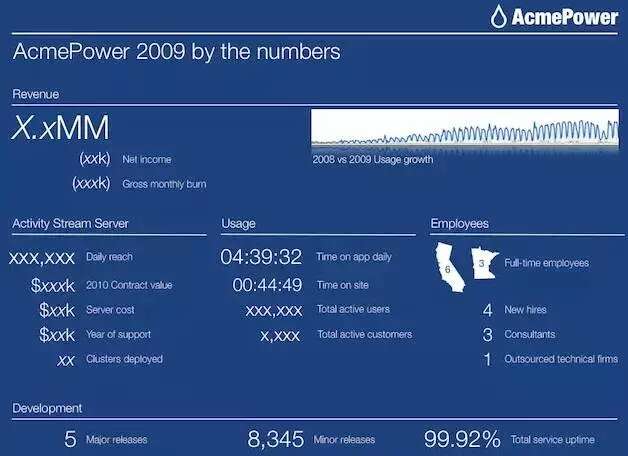 AcmePower

AcmePower 2009 by the numbers

Revenue

X.xMM

(xxk) Net income

(xxxk) Gross monthly burn

2008 vs 2009 Usage growth

Activity Stream Server

xxx,xxx Daily reach

$xxxk 2010 Contract value

$xxk Server cost

$xxk Year of support

xx Clusters deployed

Usage

04:39:32 Time on app daily

00:44:49 Time on site

xxx,xxx Total active users

x,xxx Total active customers

Employees

6

3 Full-time employees

4 New hires

3 Consultants

1 Outsourced technical firms

Development

5 Major releases

8,345 Minor releases

99.92% Total service uptime